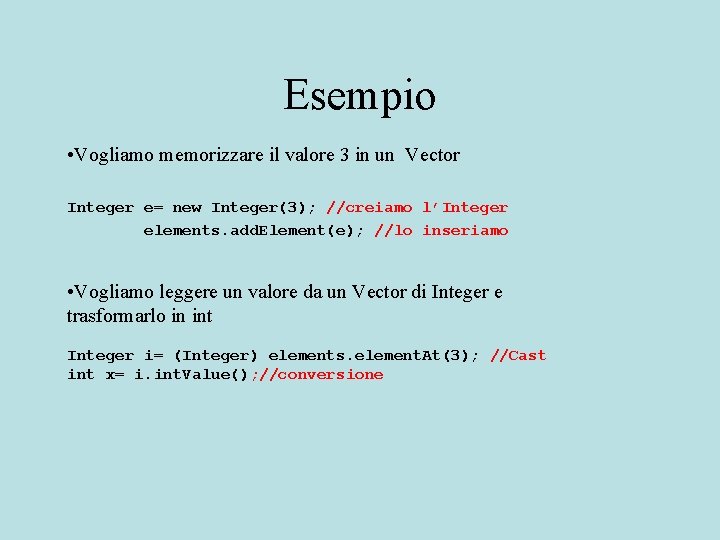 Esempio

•Vogliamo memorizzare il valore 3 in un Vector

Integer e= new Integer(3); //creiamo l'Integer
elements.addElement(e); //lo inseriamo

•Vogliamo leggere un valore da un Vector di Integer e trasformarlo in int

Integer i= (Integer) elements.elementAt(3); //Cast
int x= i.intValue();//conversione